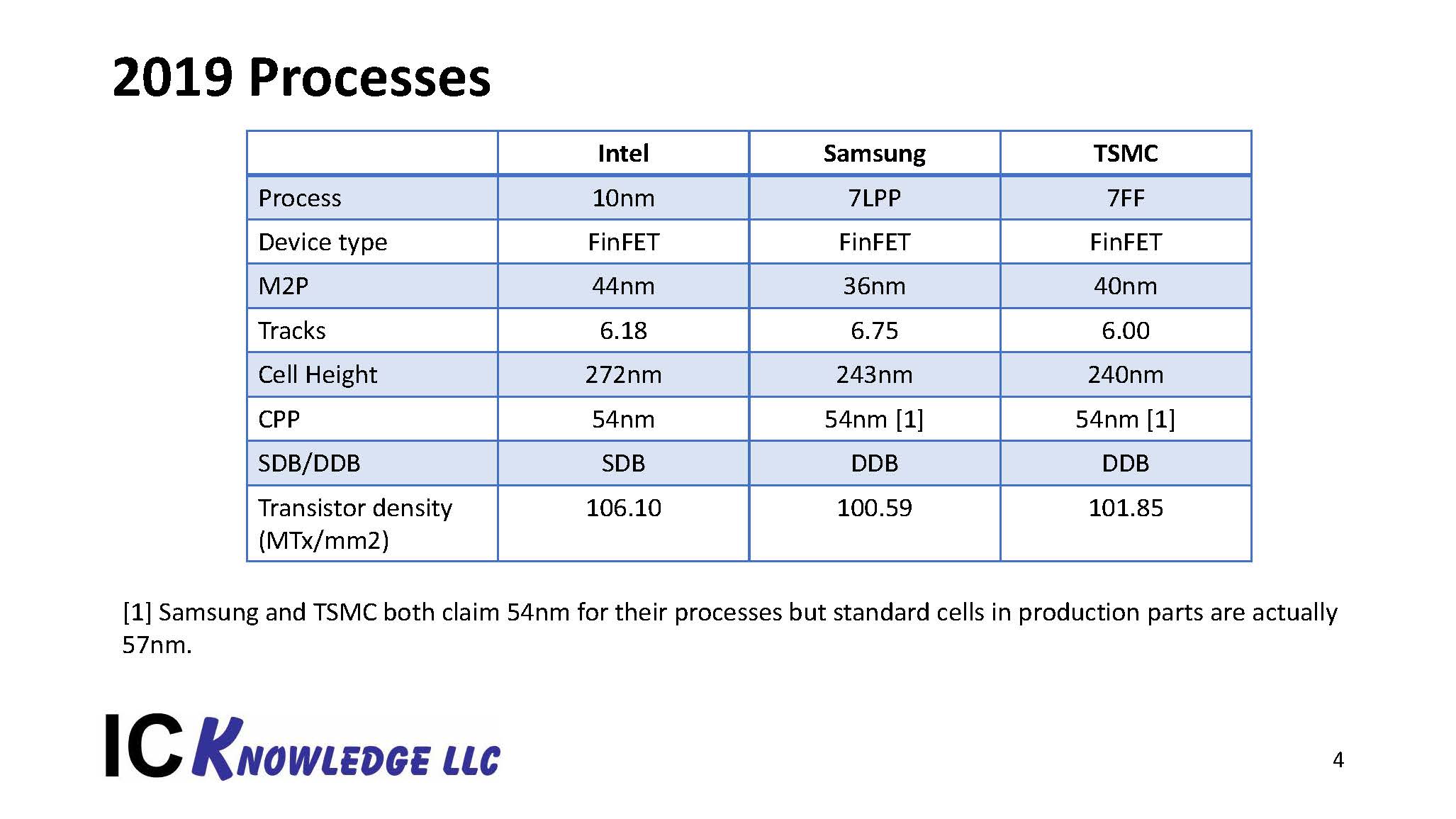 2019 Processes

| | Intel | Samsung | TSMC |
|---|---|---|---|
| Process | 10nm | 7LPP | 7FF |
| Device type | FinFET | FinFET | FinFET |
| M2P | 44nm | 36nm | 40nm |
| Tracks | 6.18 | 6.75 | 6.00 |
| Cell Height | 272nm | 243nm | 240nm |
| CPP | 54nm | 54nm [1] | 54nm [1] |
| SDB/DDB | SDB | DDB | DDB |
| Transistor density (MTx/mm2) | 106.10 | 100.59 | 101.85 |

[1] Samsung and TSMC both claim 54nm for their processes but standard cells in production parts are actually 57nm.

IC KNOWLEDGE LLC

4